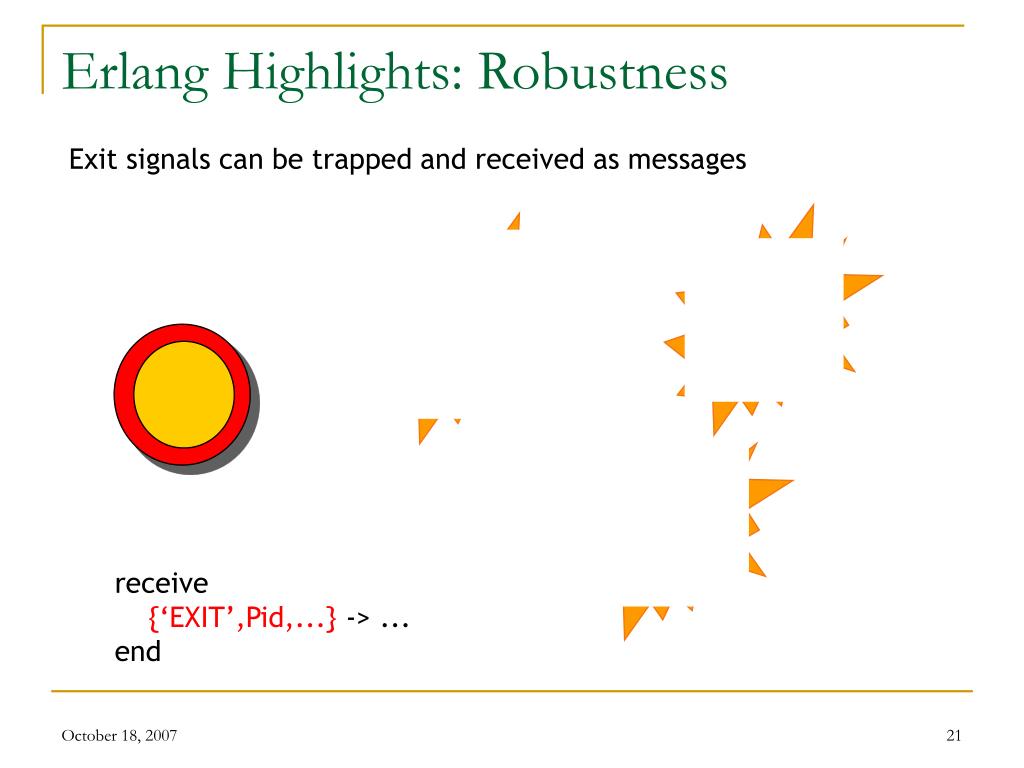 Erlang Highlights: Robustness

Exit signals can be trapped and received as messages

receive
{‘EXIT’,Pid,...} -> ...
end

October 18, 2007

21